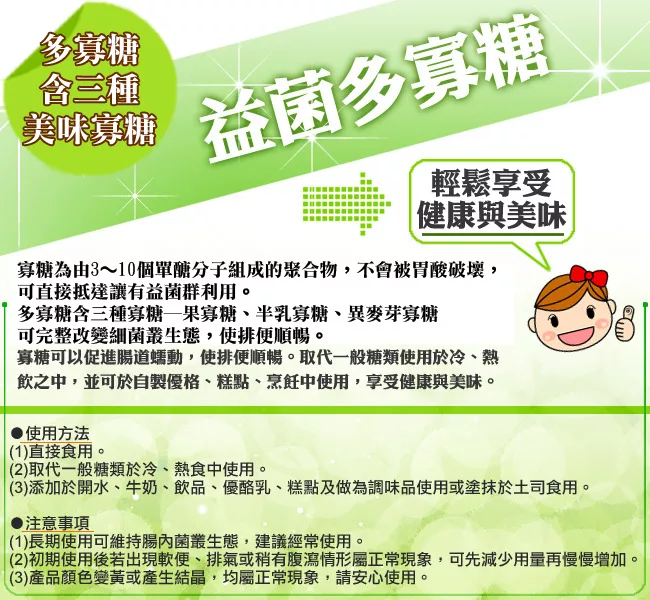 多寡糖
含三種
美味寡糖

益菌多寡糖

輕鬆享受
健康與美味

寡糖為由3～10個單醣分子組成的聚合物，不會被胃酸破壞，可直接抵達讓有益菌群利用。
多寡糖含三種寡糖—果寡糖、半乳寡糖、異麥芽寡糖
可完整改變細菌叢生態，使排便順暢。
寡糖可以促進腸道蠕動，使排便順暢。取代一般糖類使用於冷、熱飲之中，並可於自製優格、糕點、烹飪中使用，享受健康與美味。

●使用方法
(1)直接食用。
(2)取代一般糖類於冷、熱食中使用。
(3)添加於開水、牛奶、飲品、優酪乳、糕點及做為調味品使用或塗抹於土司食用。

●注意事項
(1)長期使用可維持腸內菌叢生態，建議經常使用。
(2)初期使用後若出現軟便、排氣或稍有腹瀉情形屬正常現象，可先減少用量再慢慢增加。
(3)產品顏色變黃或產生結晶，均屬正常現象，請安心使用。